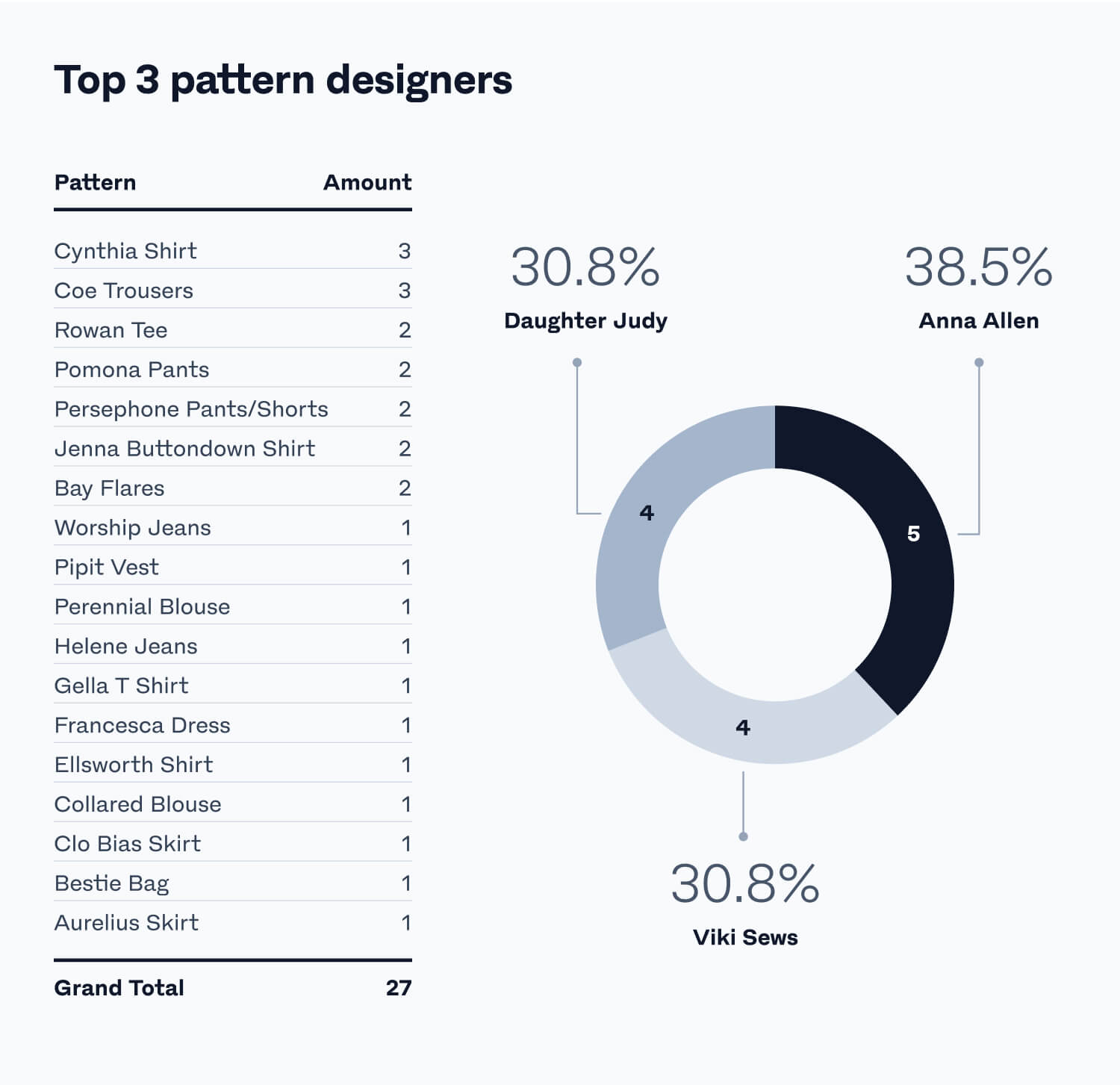 Top 3 pattern designers

| Pattern | Amount |
|---|---|
| Cynthia Shirt | 3 |
| Coe Trousers | 3 |
| Rowan Tee | 2 |
| Pomona Pants | 2 |
| Persephone Pants/Shorts | 2 |
| Jenna Buttondown Shirt | 2 |
| Bay Flares | 2 |
| Worship Jeans | 1 |
| Pipit Vest | 1 |
| Perennial Blouse | 1 |
| Helene Jeans | 1 |
| Gella T Shirt | 1 |
| Francesca Dress | 1 |
| Ellsworth Shirt | 1 |
| Collared Blouse | 1 |
| Clo Bias Skirt | 1 |
| Bestie Bag | 1 |
| Aurelius Skirt | 1 |
| Grand Total | 27 |

30.8%
Daughter Judy

38.5%
Anna Allen

4

5

4

30.8%
Viki Sews